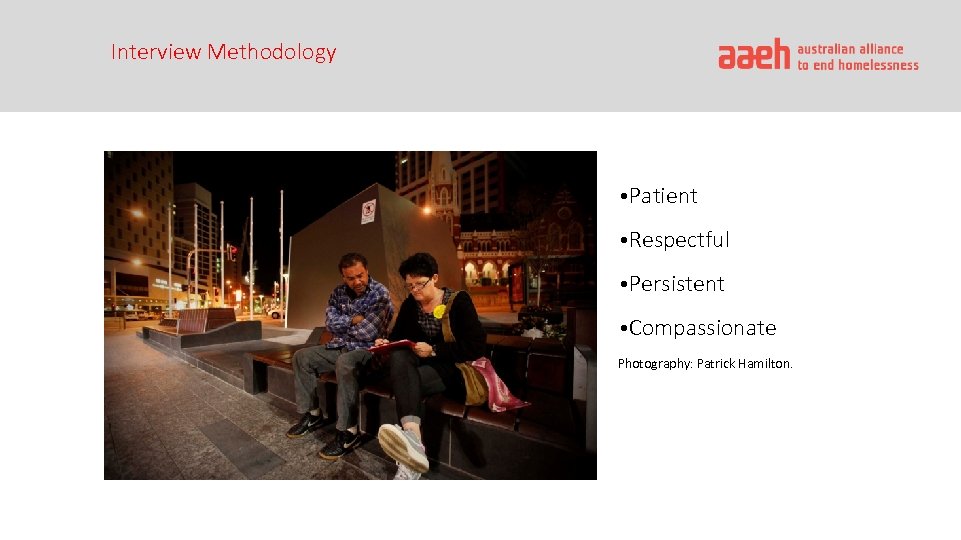 Interview Methodology

aaeh australian alliance to end homelessness

•Patient

•Respectful

•Persistent

•Compassionate

Photography: Patrick Hamilton.